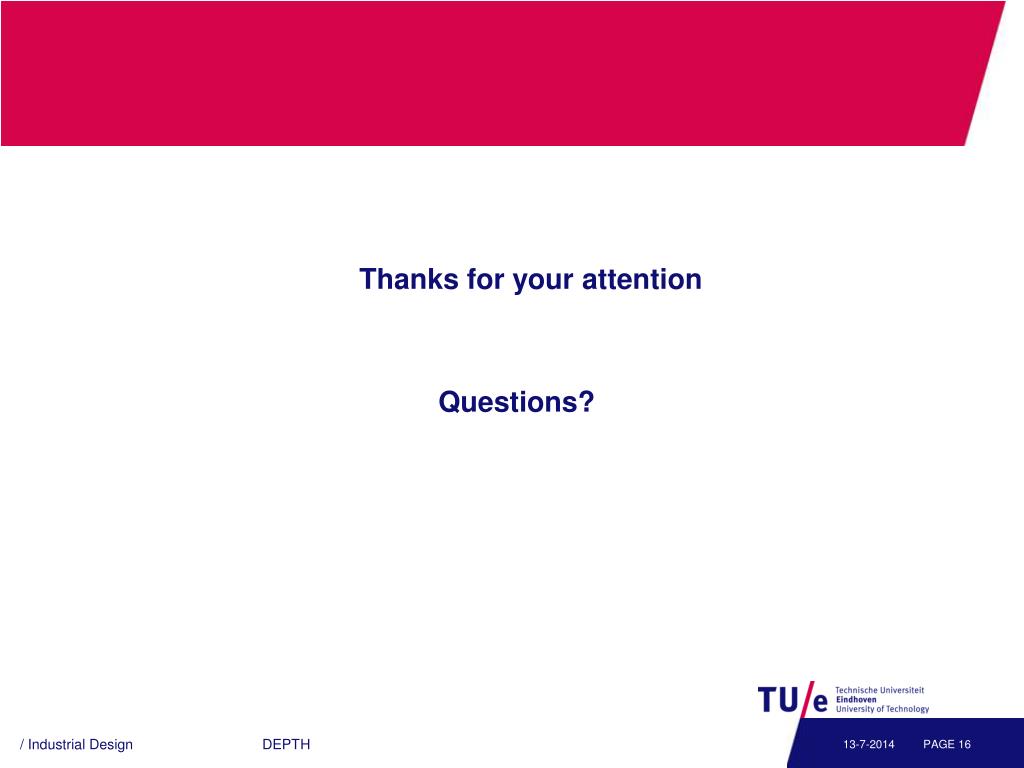 Thanks for your attention

Questions?

TU/e Technische Universiteit Eindhoven University of Technology

/ Industrial Design DEPTH 13-7-2014 PAGE 16